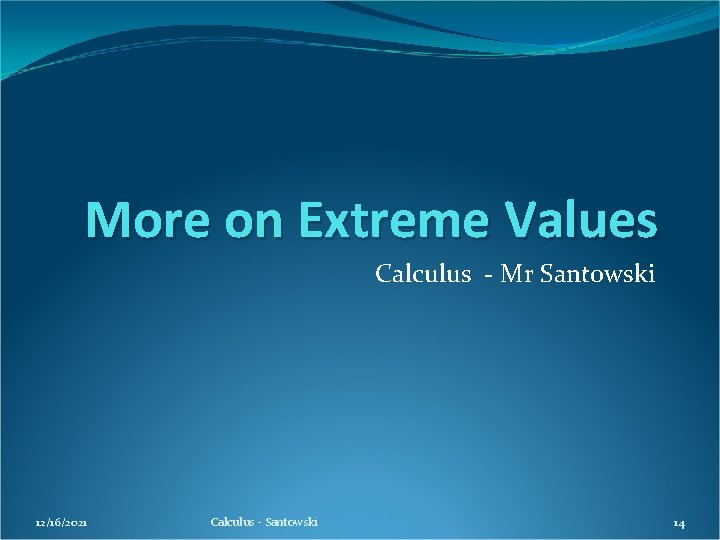 More on Extreme Values

Calculus - Mr Santowski

12/16/2021

Calculus - Santowski

14